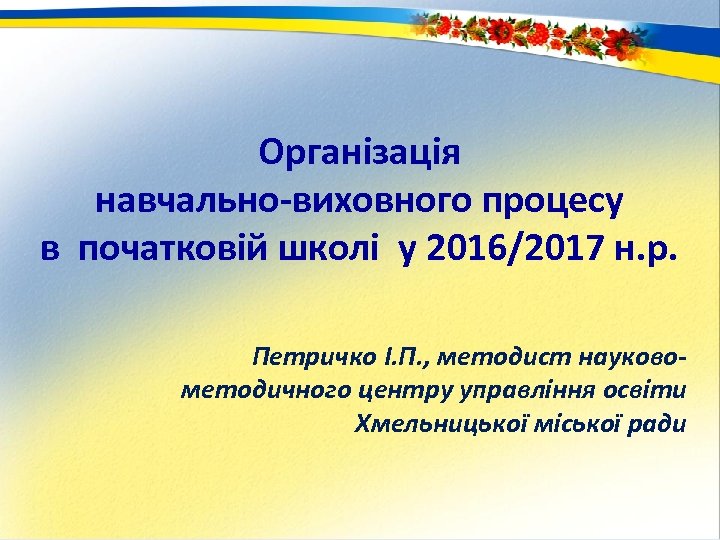 Організація
навчально-виховного процесу
в початковій школі у 2016/2017 н.р.

Петричко І.П., методист науково-методичного центру управління освіти Хмельницької міської ради